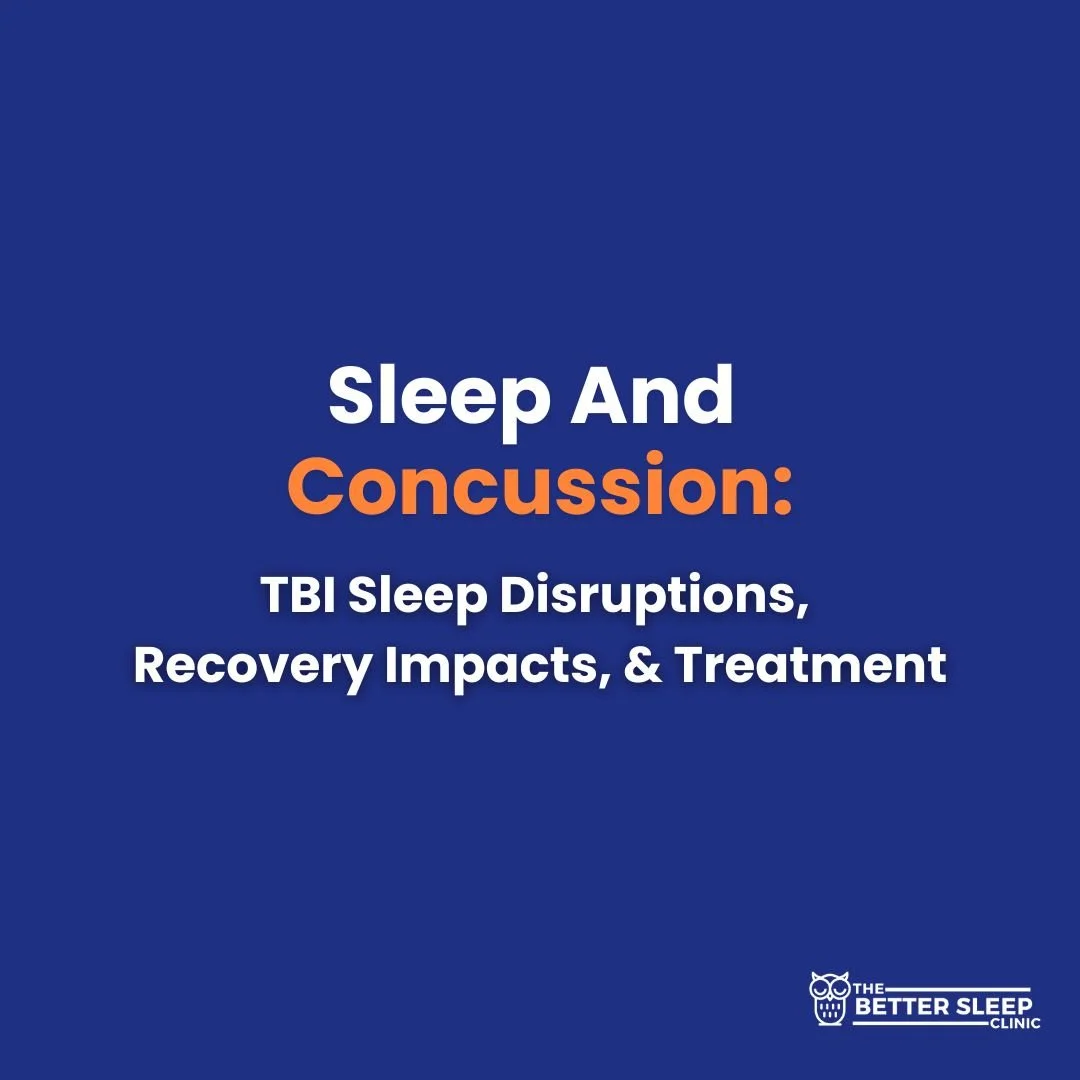 Sleep And Concussion:

TBI Sleep Disruptions, Recovery Impacts, & Treatment

THE BETTER SLEEP CLINIC